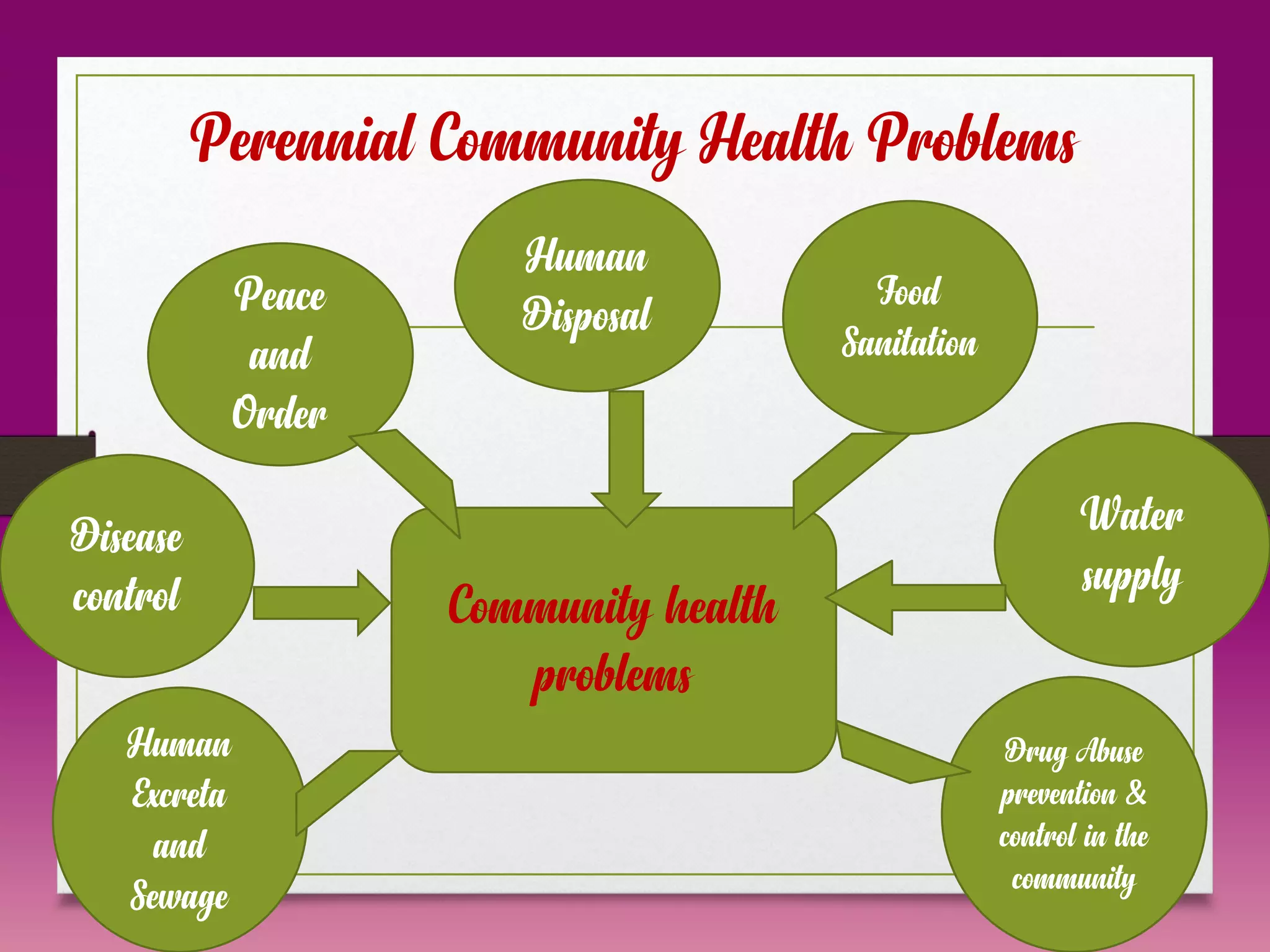 Perennial Community Health Problems

Peace and Order

Human Disposal

Food Sanitation

Disease control

Community health problems

Water supply

Human Excreta and Sewage

Drug Abuse prevention & control in the community